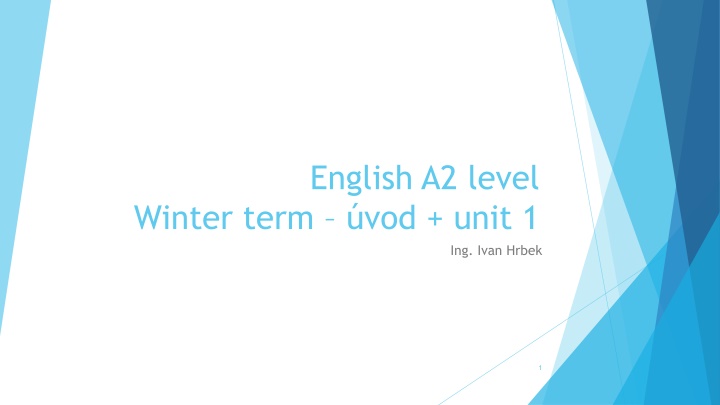 English A2 level
Winter term – úvod + unit 1

Ing. Ivan Hrbek

1